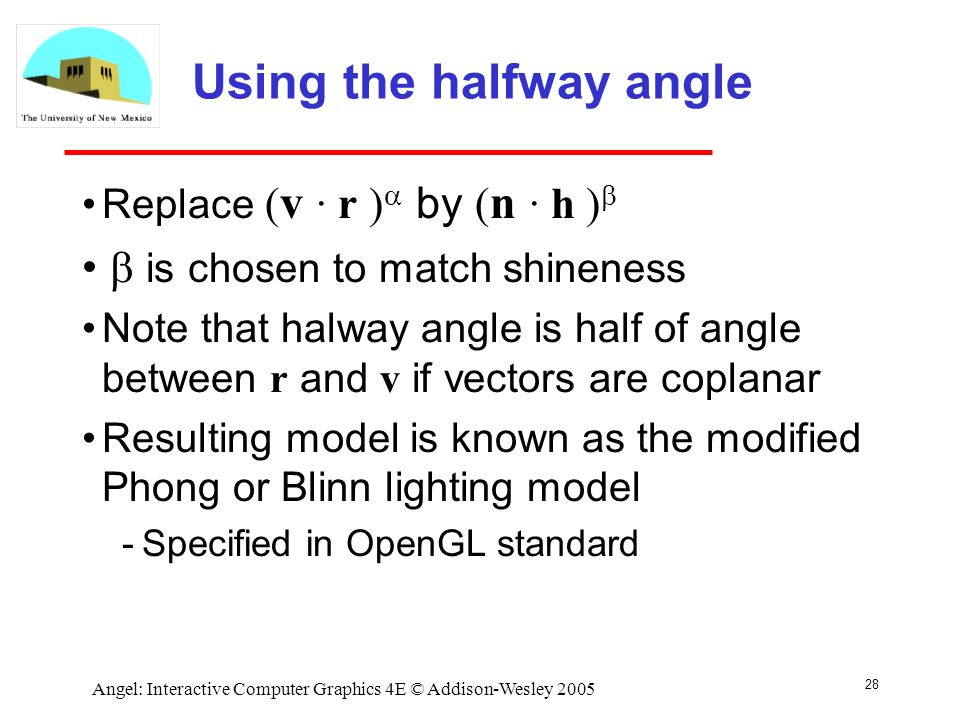 The University of New Mexico

Using the halfway angle

• Replace $(\mathbf{v} \cdot \mathbf{r})^{\alpha}$ by $(\mathbf{n} \cdot \mathbf{h})^{\beta}$

• $\beta$ is chosen to match shineness

• Note that halway angle is half of angle between $\mathbf{r}$ and $\mathbf{v}$ if vectors are coplanar

• Resulting model is known as the modified Phong or Blinn lighting model

- Specified in OpenGL standard

Angel: Interactive Computer Graphics 4E © Addison-Wesley 2005

28